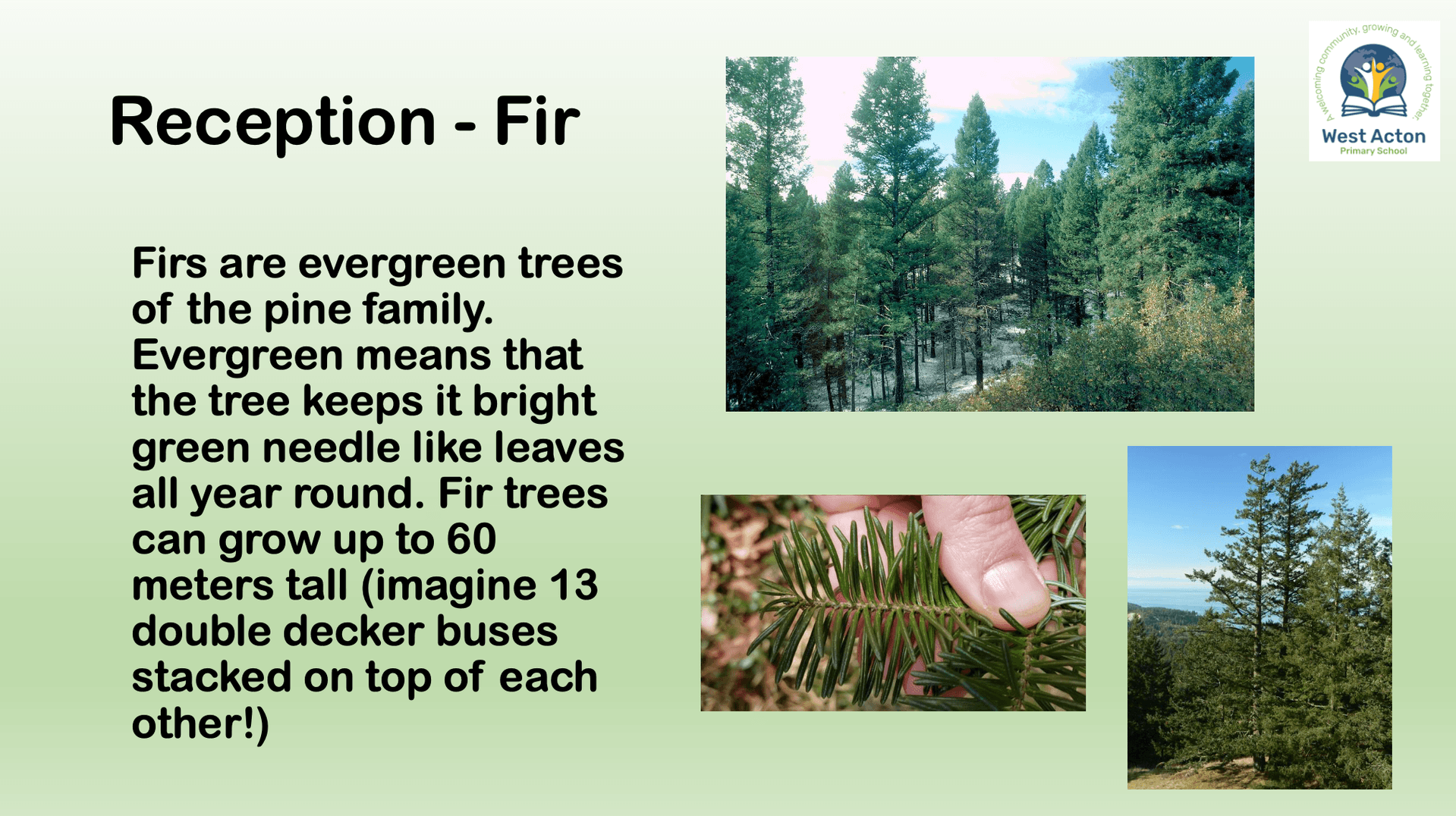 Reception - Fir

Firs are evergreen trees of the pine family. Evergreen means that the tree keeps it bright green needle like leaves all year round. Fir trees can grow up to 60 meters tall (imagine 13 double decker buses stacked on top of each other!)

A welcoming community, growing and learning together.
West Acton
Primary School